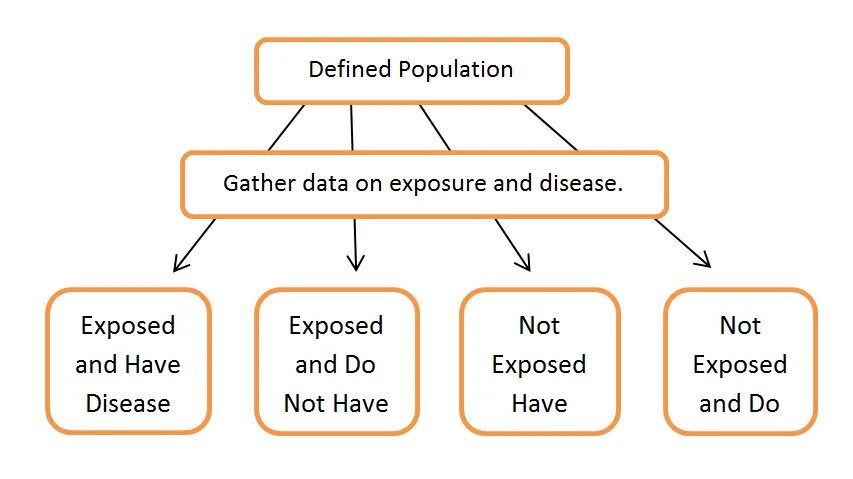 Defined Population

Gather data on exposure and disease.

Exposed and Have Disease

Exposed and Do Not Have

Not Exposed Have

Not Exposed and Do